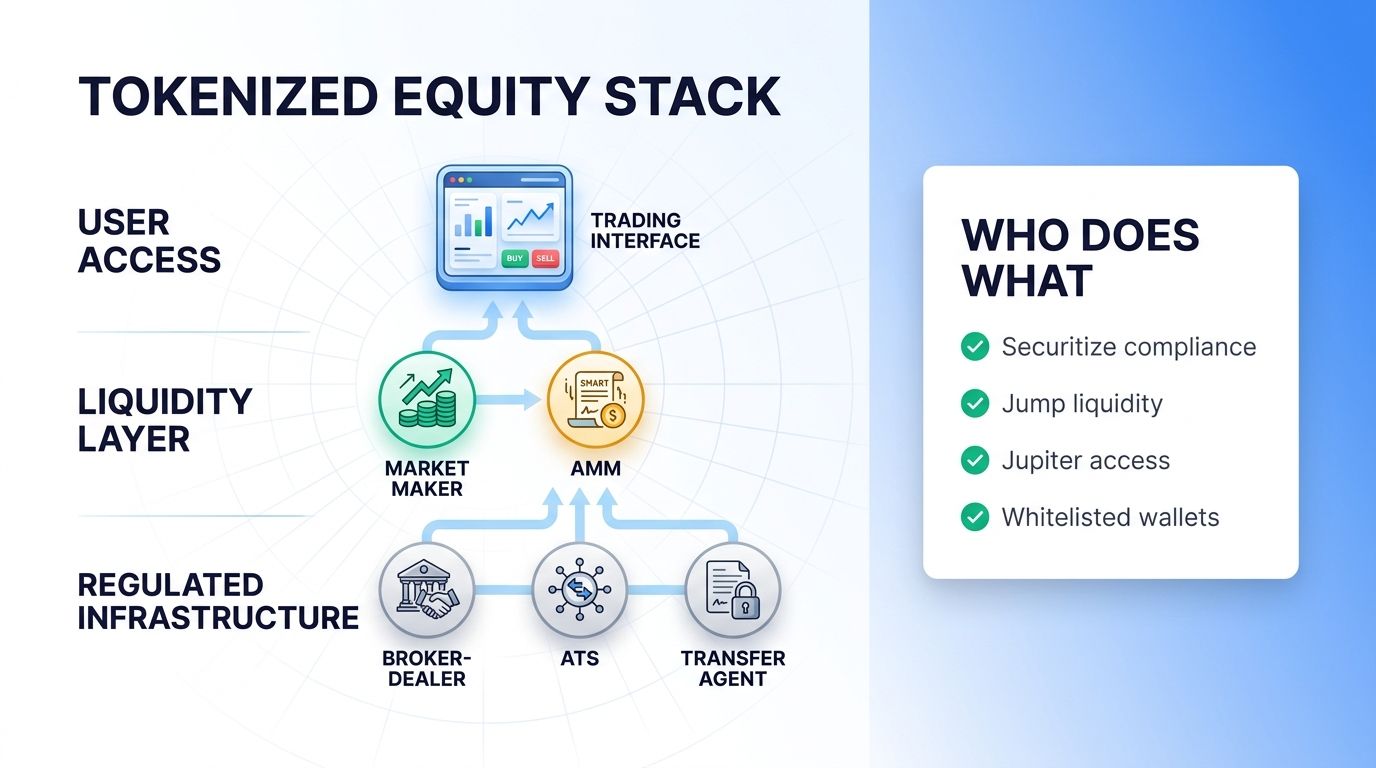 TOKENIZED EQUITY STACK

USER ACCESS

BUY SELL

TRADING INTERFACE

LIQUIDITY LAYER

MARKET MAKER

SMART

AMM

REGULATED INFRASTRUCTURE

BROKER-DEALER

ATS

TRANSFER AGENT

WHO DOES WHAT

Securitize compliance

Jump liquidity

Jupiter access

Whitelisted wallets